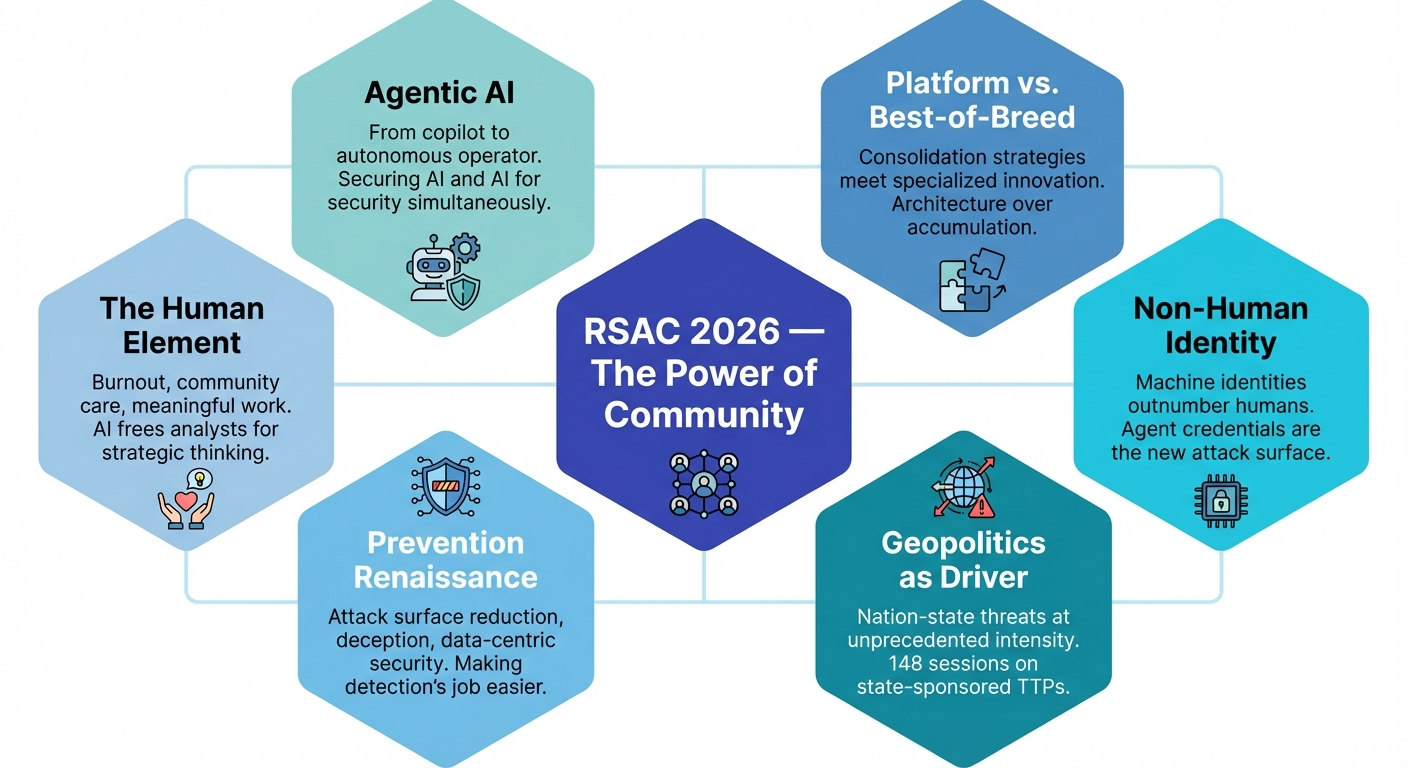 Agentic AI

From copilot to autonomous operator. Securing AI and AI for security simultaneously.

Platform vs. Best-of-Breed

Consolidation strategies meet specialized innovation. Architecture over accumulation.

The Human Element

Burnout, community care, meaningful work. AI frees analysts for strategic thinking.

RSAC 2026 — The Power of Community

Non-Human Identity

Machine identities outnumber humans. Agent credentials are the new attack surface.

Prevention Renaissance

Attack surface reduction, deception, data-centric security. Making detection's job easier.

Geopolitics as Driver

Nation-state threats at unprecedented intensity. 148 sessions on state-sponsored TTPs.